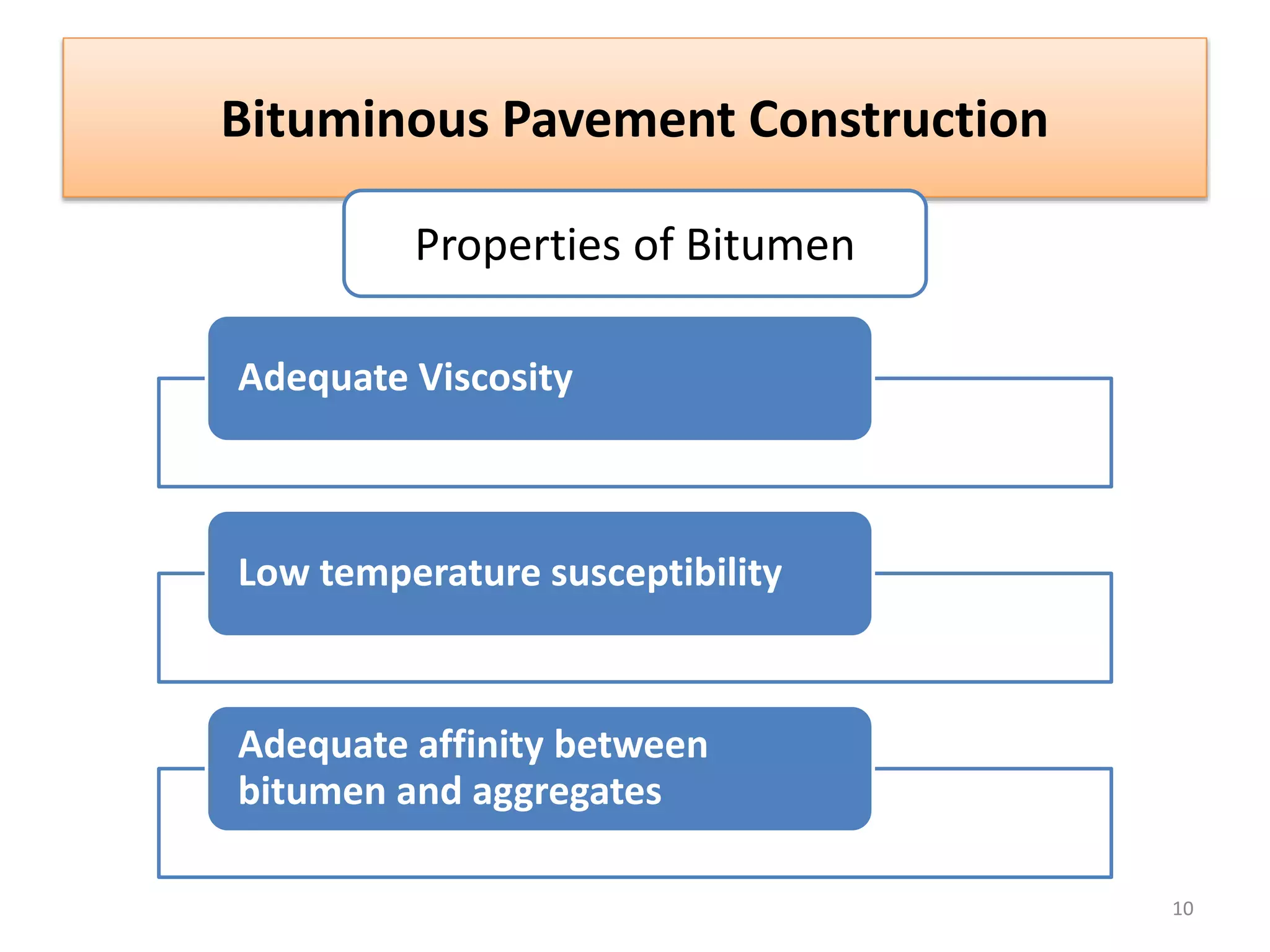 Bituminous Pavement Construction

Properties of Bitumen

Adequate Viscosity

Low temperature susceptibility

Adequate affinity between bitumen and aggregates

10